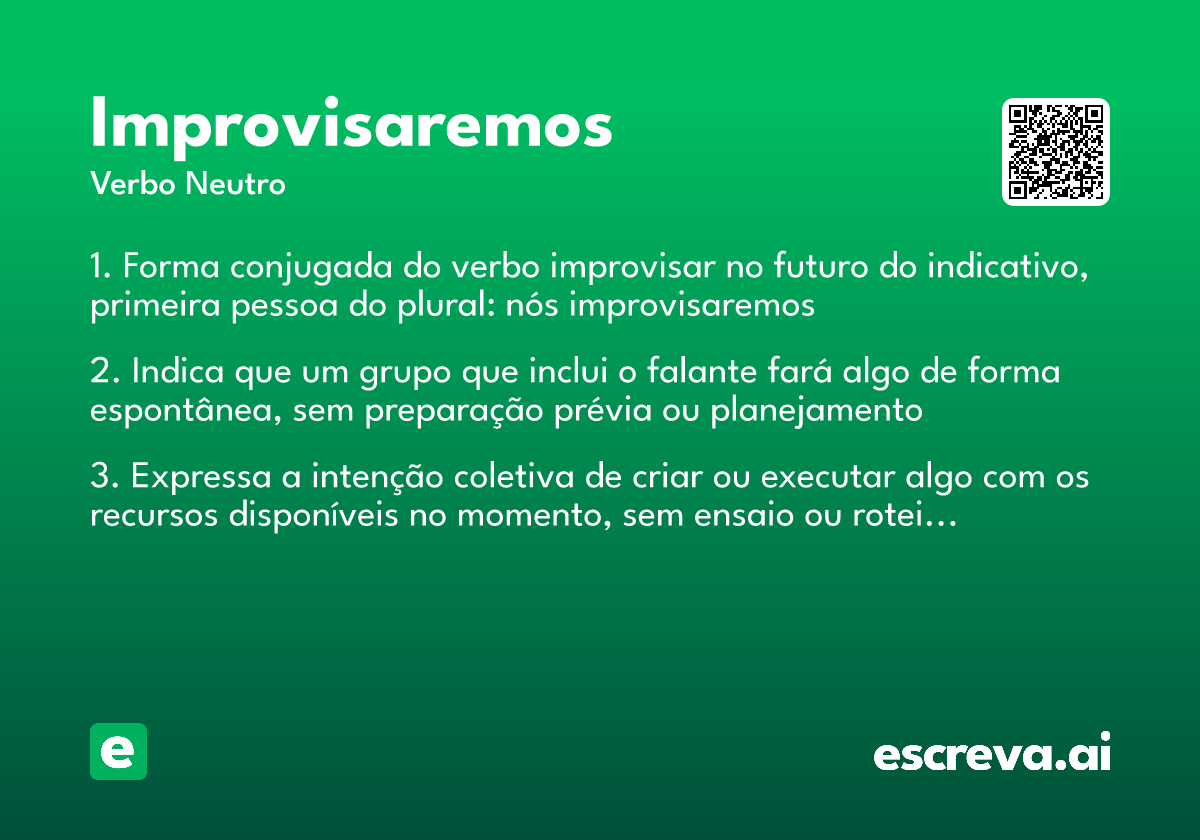 Improvisaremos
Verbo Neutro

1. Forma conjugada do verbo improvisar no futuro do indicativo, primeira pessoa do plural: nós improvisaremos

2. Indica que um grupo que inclui o falante fará algo de forma espontânea, sem preparação prévia ou planejamento

3. Expressa a intenção coletiva de criar ou executar algo com os recursos disponíveis no momento, sem ensaio ou rotei…

e

escreva.ai